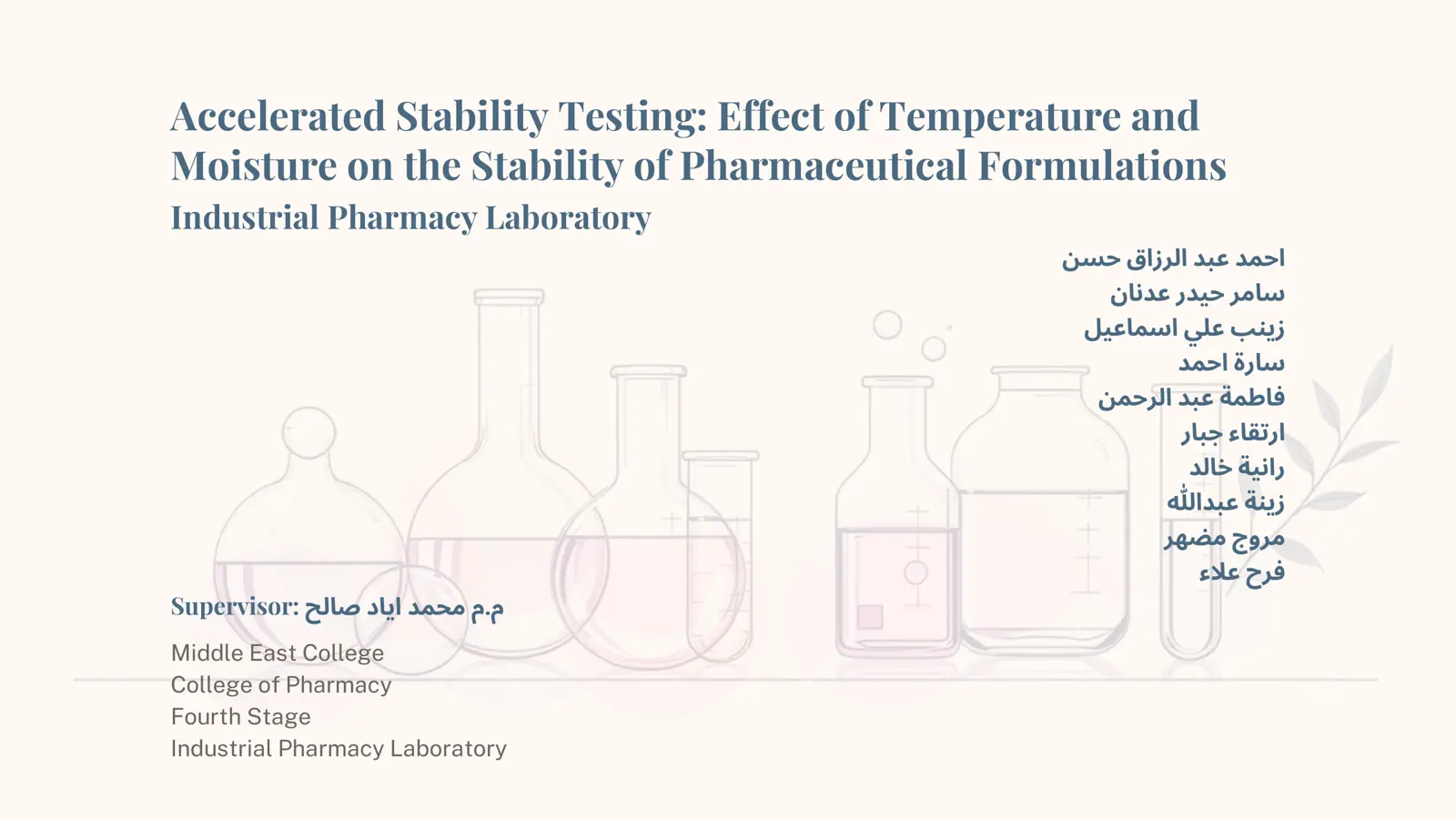 Accelerated Stability Testing: Effect of Temperature and Moisture on the Stability of Pharmaceutical Formulations

Industrial Pharmacy Laboratory

احمد عبد الرزاق حسن
سامر حيدر عدنان
زينب علي اسماعيل
سارة احمد
فاطمة عبد الرحمن
ارتقاء جبار
رانية خالد
زينة عبدالله
مروج مضهر
فرح علاء

Supervisor: م.م محمد اياد صالح

Middle East College
College of Pharmacy
Fourth Stage
Industrial Pharmacy Laboratory